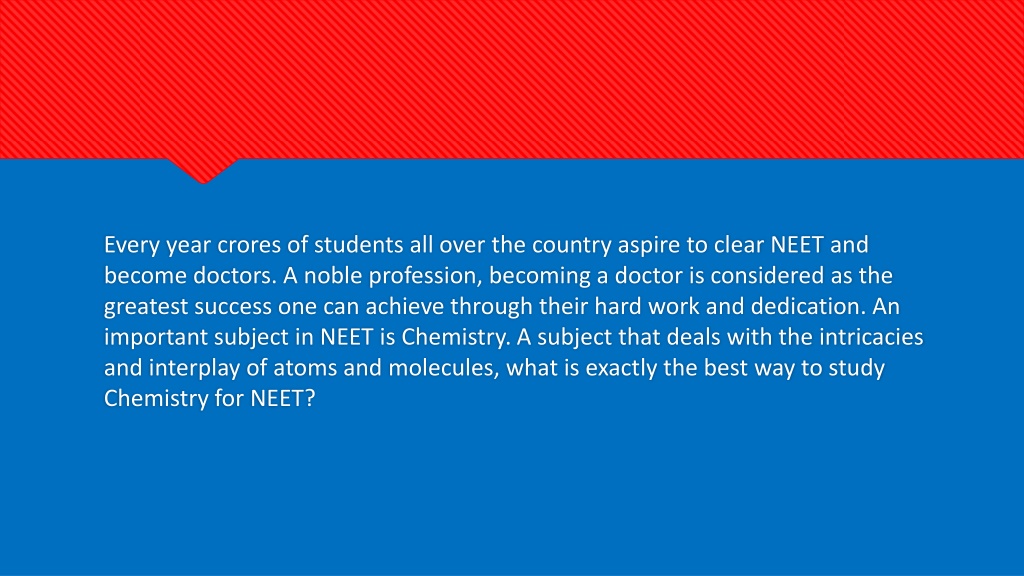 Every year crores of students all over the country aspire to clear NEET and become doctors. A noble profession, becoming a doctor is considered as the greatest success one can achieve through their hard work and dedication. An important subject in NEET is Chemistry. A subject that deals with the intricacies and interplay of atoms and molecules, what is exactly the best way to study Chemistry for NEET?